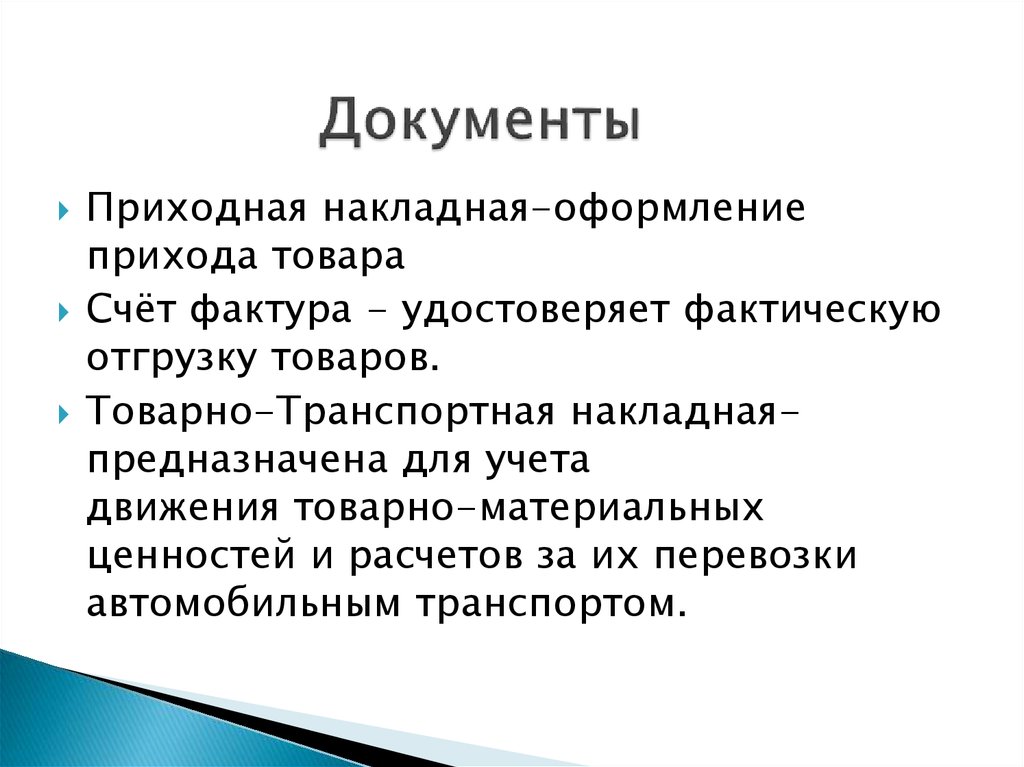 Документы

Приходная накладная-оформление прихода товара

Счёт фактура - удостоверяет фактическую отгрузку товаров.

Товарно-Транспортная накладная- предназначена для учета движения товарно-материальных ценностей и расчетов за их перевозки автомобильным транспортом.